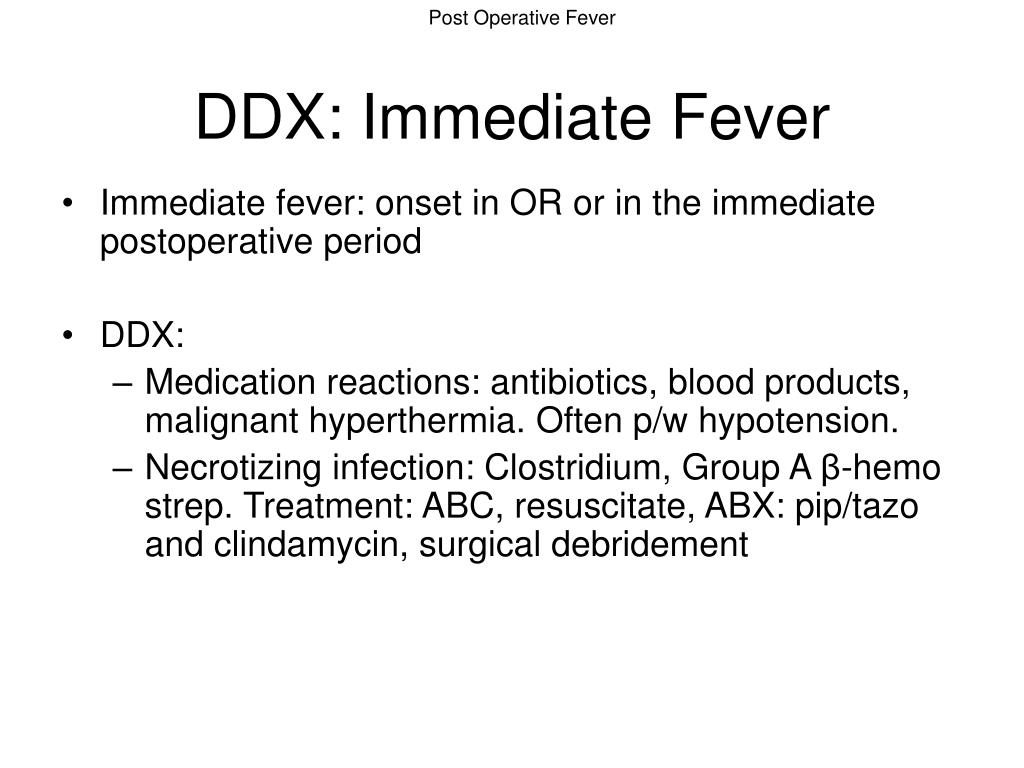 Post Operative Fever

DDX: Immediate Fever

• Immediate fever: onset in OR or in the immediate postoperative period

• DDX:
– Medication reactions: antibiotics, blood products, malignant hyperthermia. Often p/w hypotension.
– Necrotizing infection: Clostridium, Group A β-hemo strep. Treatment: ABC, resuscitate, ABX: pip/tazo and clindamycin, surgical debridement